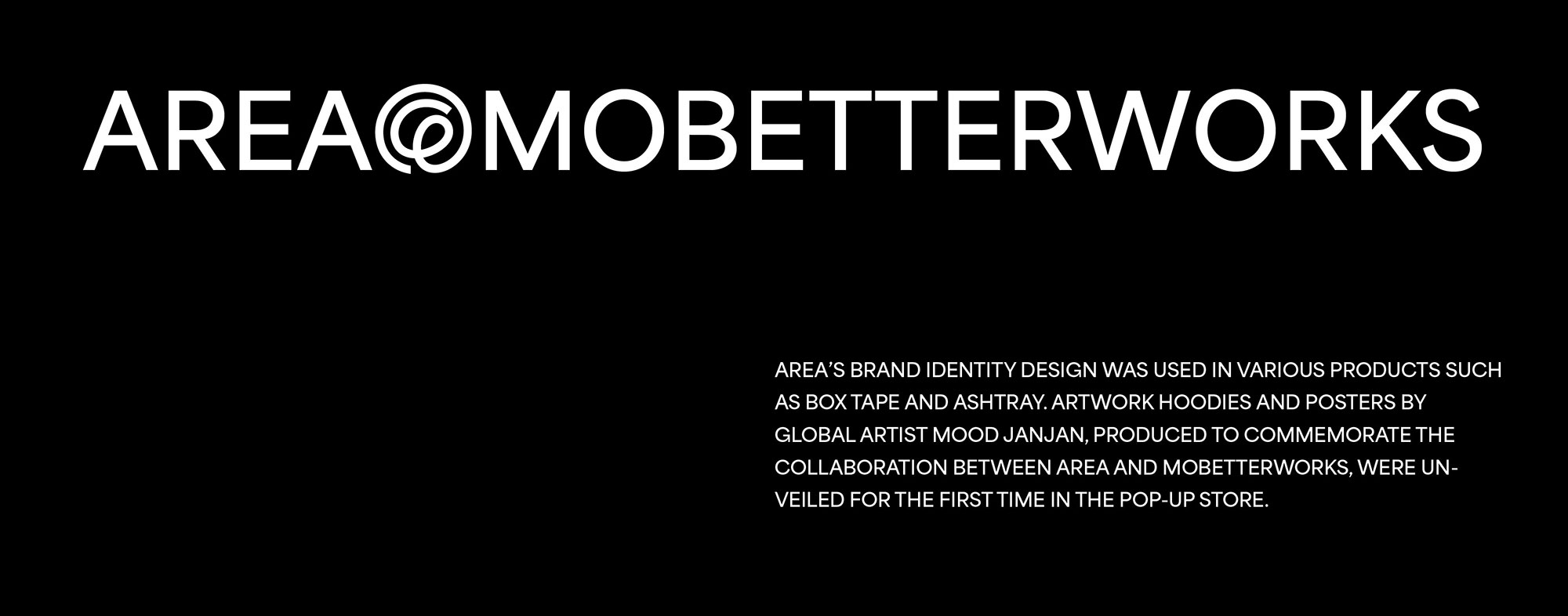 AREA@MOBETTERWORKS

AREA'S BRAND IDENTITY DESIGN WAS USED IN VARIOUS PRODUCTS SUCH AS BOX TAPE AND ASHTRAY. ARTWORK HOODIES AND POSTERS BY GLOBAL ARTIST MOOD JANJAN, PRODUCED TO COMMEMORATE THE COLLABORATION BETWEEN AREA AND MOBETTERWORKS, WERE UNVEILED FOR THE FIRST TIME IN THE POP-UP STORE.